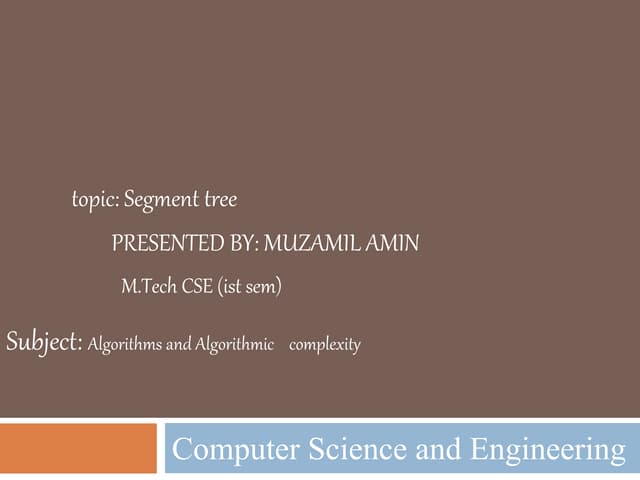 topic: Segment tree

PRESENTED BY: MUZAMIL AMIN

M.Tech CSE (ist sem)

Subject: Algorithms and Algorithmic complexity

Computer Science and Engineering